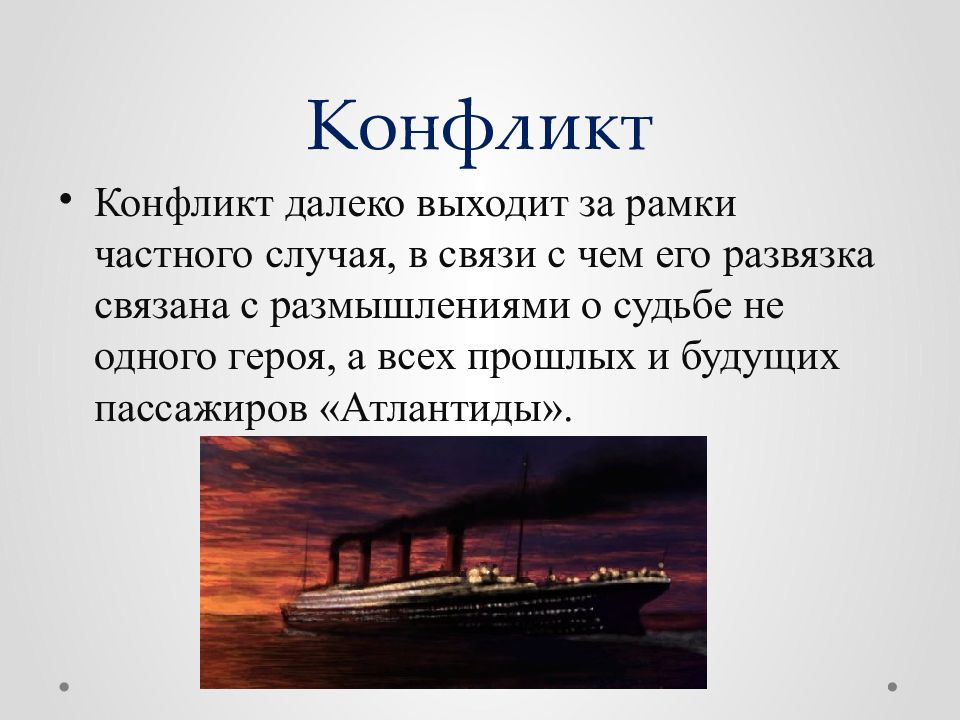 Конфликт

• Конфликт далеко выходит за рамки частного случая, в связи с чем его развязка связана с размышлениями о судьбе не одного героя, а всех прошлых и будущих пассажиров «Атлантиды».